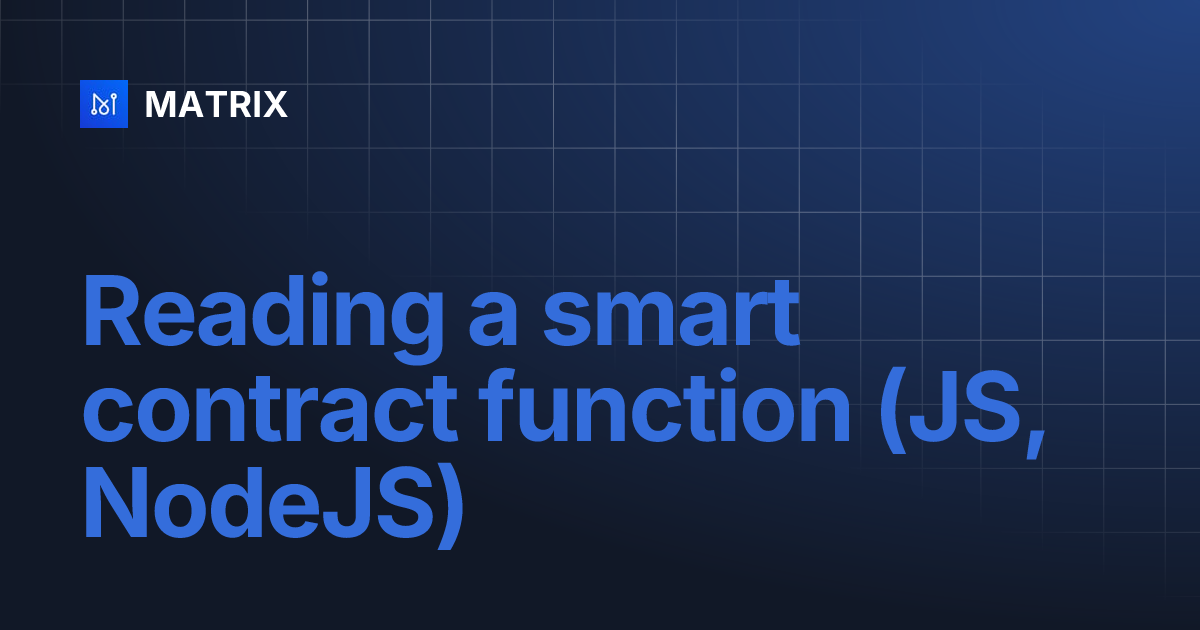 MATRIX

Reading a smart contract function (JS, NodeJS)